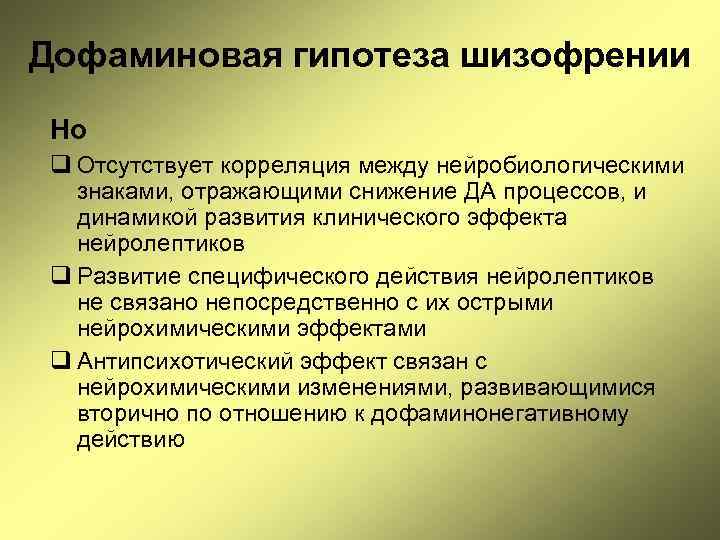 Дофаминовая гипотеза шизофрении

Но

❑ Отсутствует корреляция между нейробиологическими знаками, отражающими снижение ДА процессов, и динамикой развития клинического эффекта нейролептиков

❑ Развитие специфического действия нейролептиков не связано непосредственно с их острыми нейрохимическими эффектами

❑ Антипсихотический эффект связан с нейрохимическими изменениями, развивающимися вторично по отношению к дофаминонегативному действию